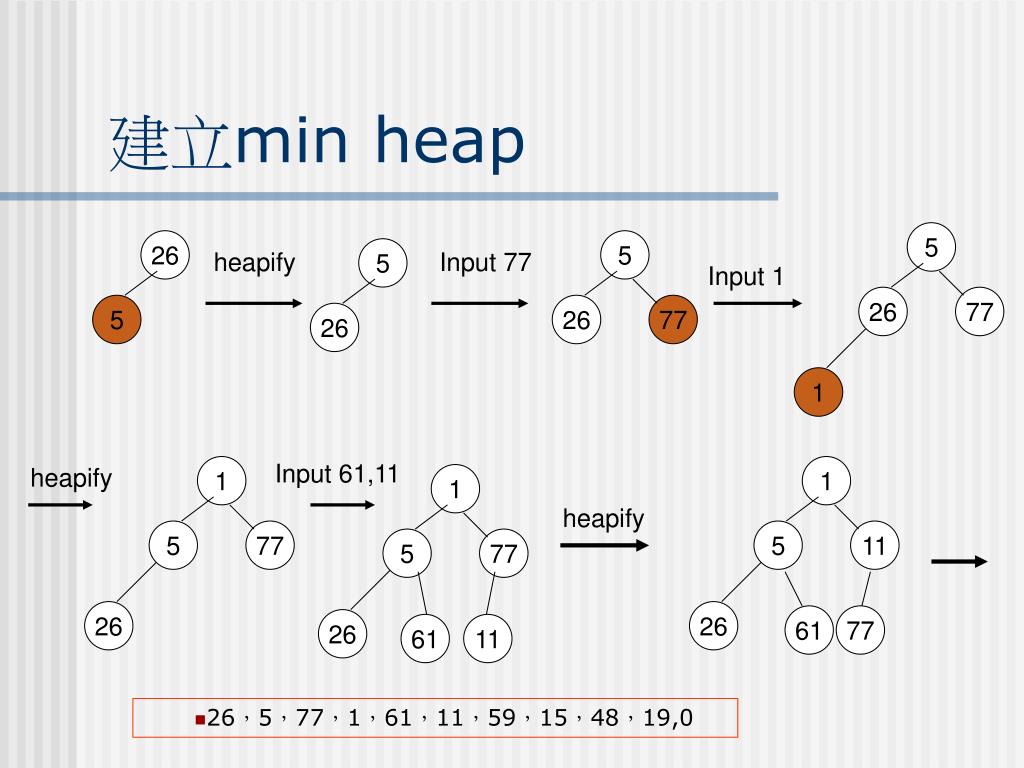 建立min heap

26
5
heapify
5
26
Input 77
5
26
77
Input 1
5
26
77
1

heapify
1
5
77
26
Input 61,11
1
5
77
26
61
11
heapify
1
5
11
26
61
77

26，5，77，1，61，11，59，15，48，19,0